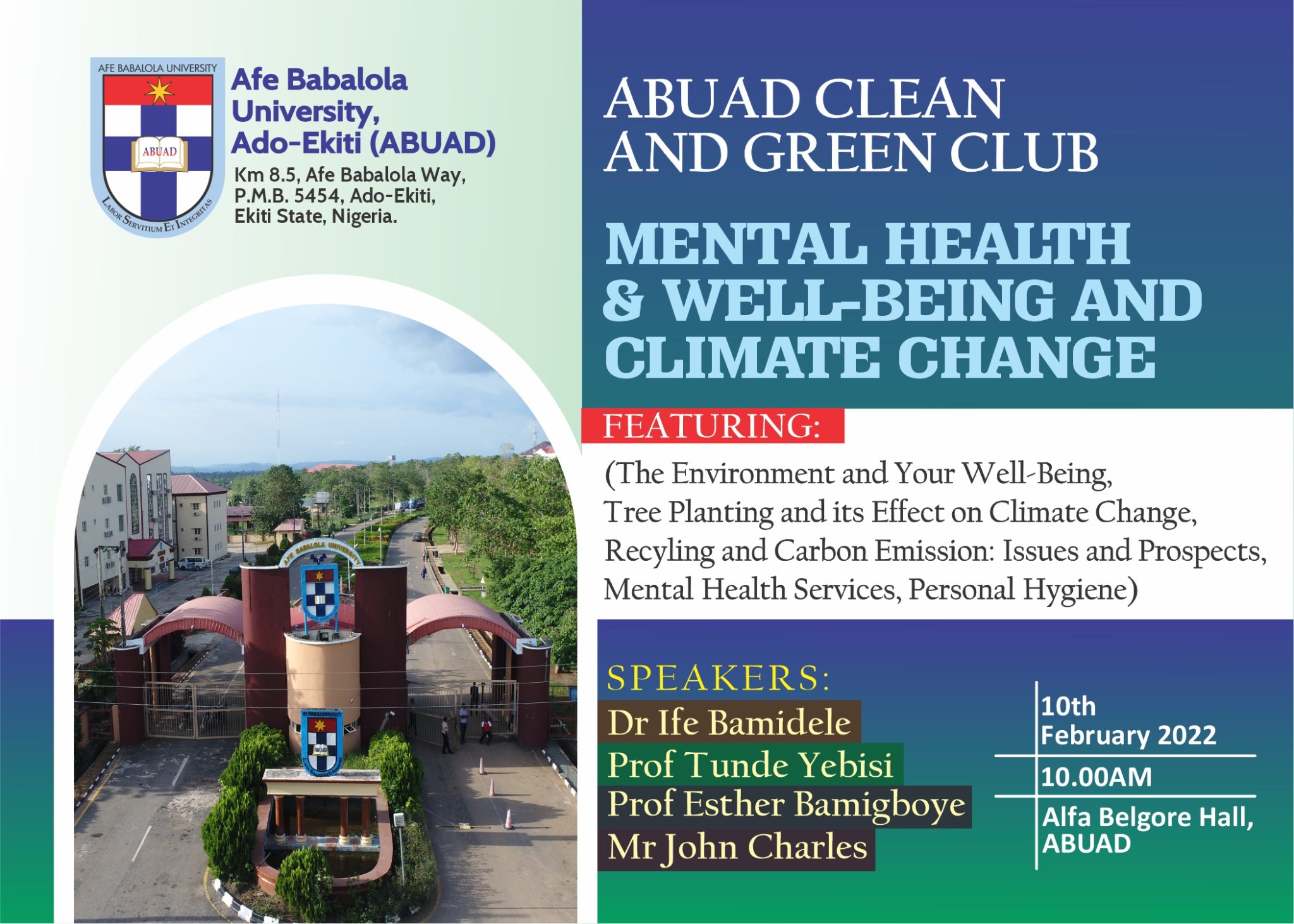 AFE BABALOLA UNIVERSITY
ABUAD
LABOR SERVITIUM ET INTEGRITAS

Afe Babalola University, Ado-Ekiti (ABUAD)
Km 8.5, Afe Babalola Way, P.M.B. 5454, Ado-Ekiti, Ekiti State, Nigeria.

AFE BABALOLA UNIVERSITY

ABUAD CLEAN AND GREEN CLUB

MENTAL HEALTH & WELL-BEING AND CLIMATE CHANGE

FEATURING:

(The Environment and Your Well-Being, Tree Planting and its Effect on Climate Change, Recyling and Carbon Emission: Issues and Prospects, Mental Health Services, Personal Hygiene)

SPEAKERS:
Dr Ife Bamidele
Prof Tunde Yebisi
Prof Esther Bamigboye
Mr John Charles

10th February 2022
10.00AM
Alfa Belgore Hall, ABUAD